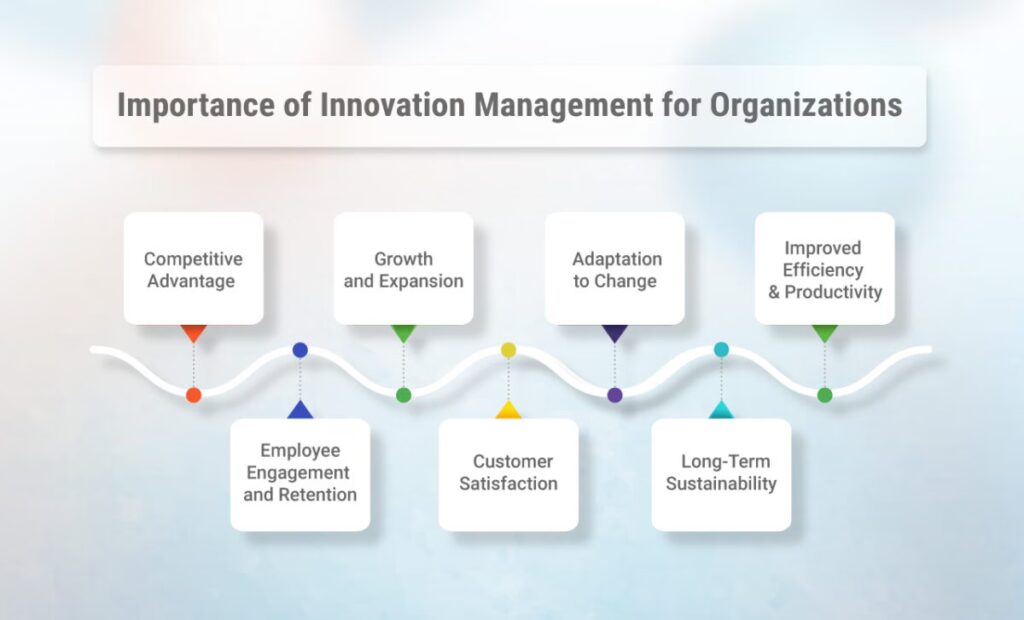 Importance of Innovation Management for Organizations

Competitive Advantage

Employee Engagement and Retention

Growth and Expansion

Customer Satisfaction

Adaptation to Change

Long-Term Sustainability

Improved Efficiency & Productivity